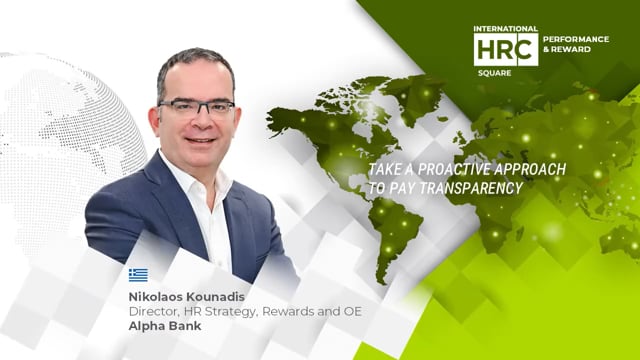 INTERNATIONAL
HRC
SQUARE
PERFORMANCE & REWARD

TAKE A PROACTIVE APPROACH TO PAY TRANSPARENCY

Nikolaos Kounadis
Director, HR Strategy, Rewards and OE
Alpha Bank